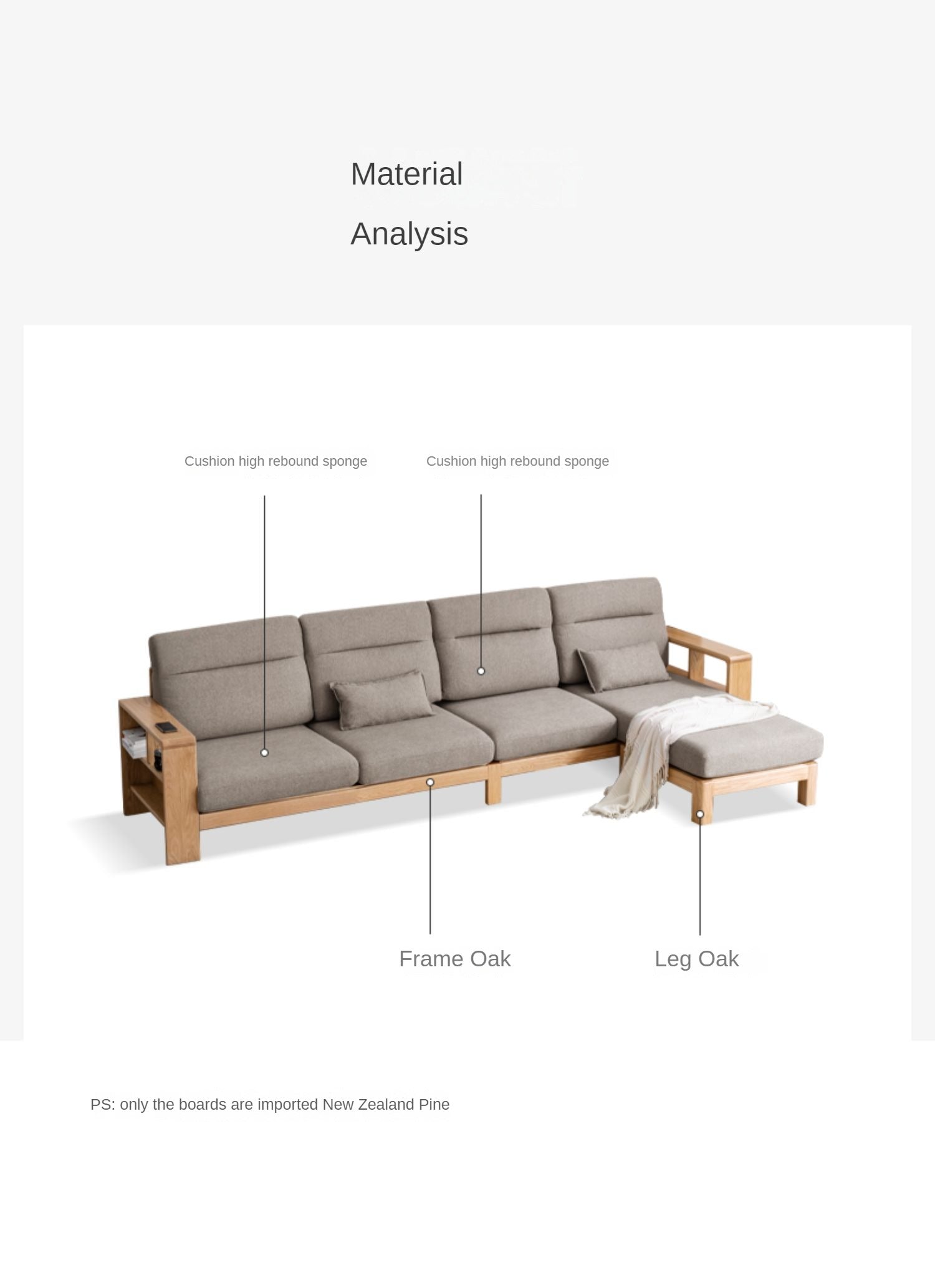 Material

Analysis

Cushion high rebound sponge

Cushion high rebound sponge

Frame Oak

Leg Oak

PS: only the boards are imported New Zealand Pine